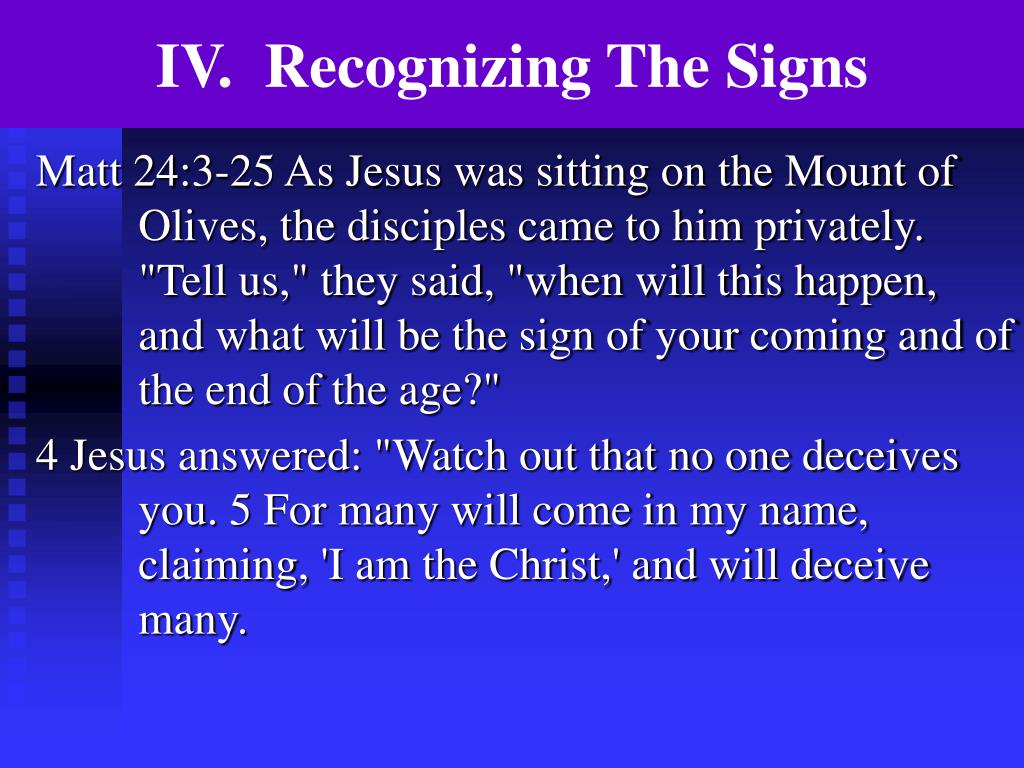 IV. Recognizing The Signs

Matt 24:3-25 As Jesus was sitting on the Mount of Olives, the disciples came to him privately. "Tell us," they said, "when will this happen, and what will be the sign of your coming and of the end of the age?"

4 Jesus answered: "Watch out that no one deceives you. 5 For many will come in my name, claiming, 'I am the Christ,' and will deceive many.